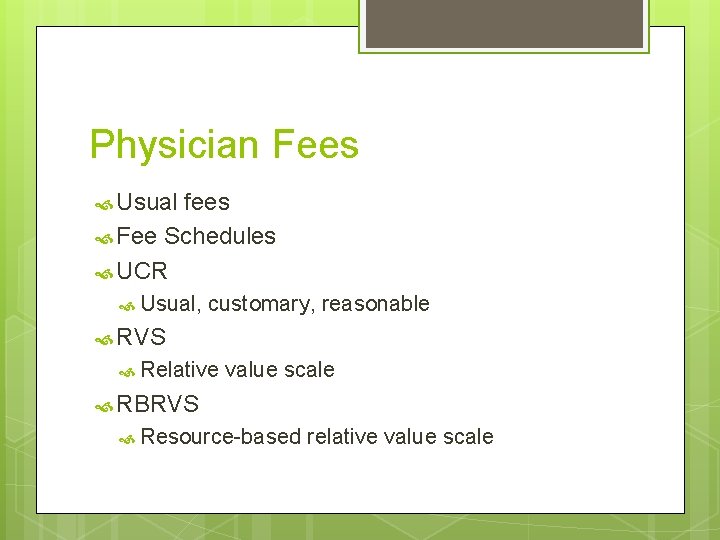 Physician Fees

Usual fees
Fee Schedules
UCR
Usual, customary, reasonable
RVS
Relative value scale
RBRVS
Resource-based relative value scale